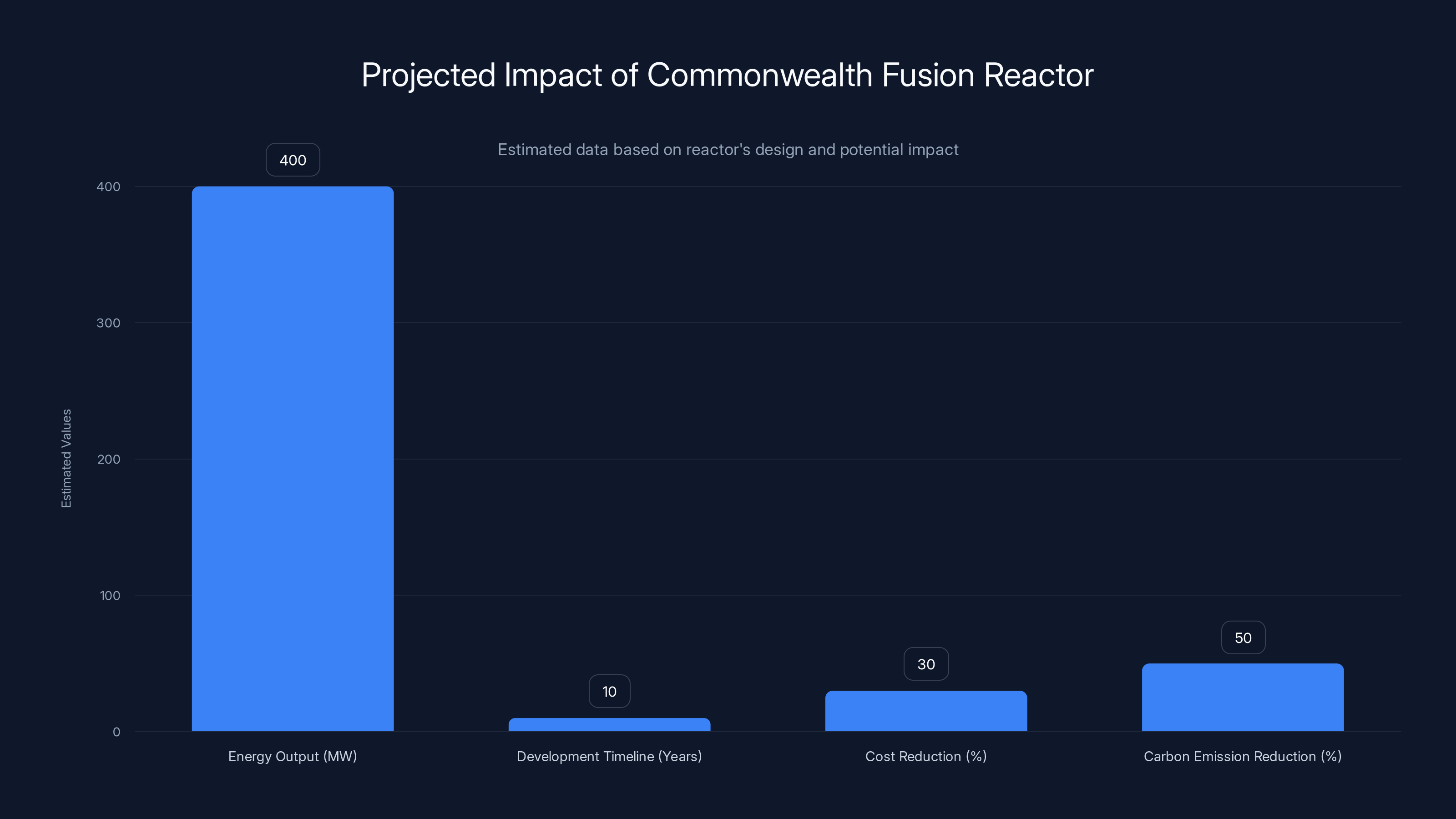 Projected Impact of Commonwealth Fusion Reactor

Estimated data based on reactor's design and potential impact

Estimated Values

400
300
200
100
0

400
10
30
50

Energy Output (MW)
Development Timeline (Years)
Cost Reduction (%)
Carbon Emission Reduction (%)